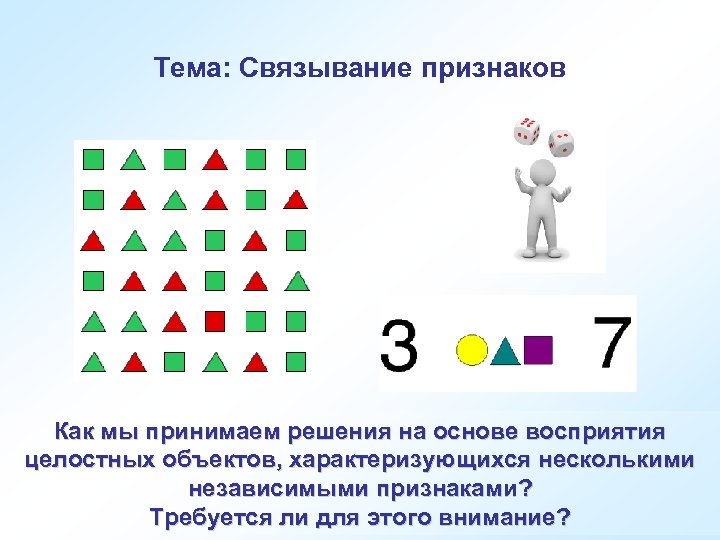 Тема: Связывание признаков

3 7

Как мы принимаем решения на основе восприятия целостных объектов, характеризующихся несколькими независимыми признаками?
Требуется ли для этого внимание?